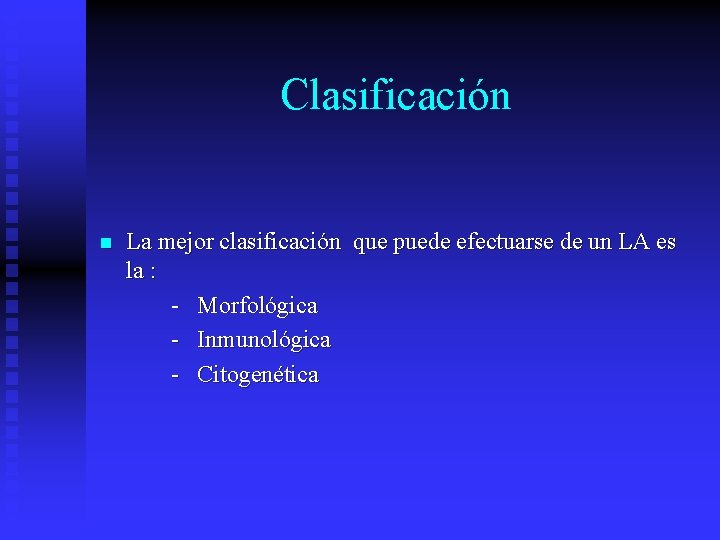 Clasificación

• La mejor clasificación que puede efectuarse de un LA es la :

- Morfológica
- Inmunológica
- Citogenética